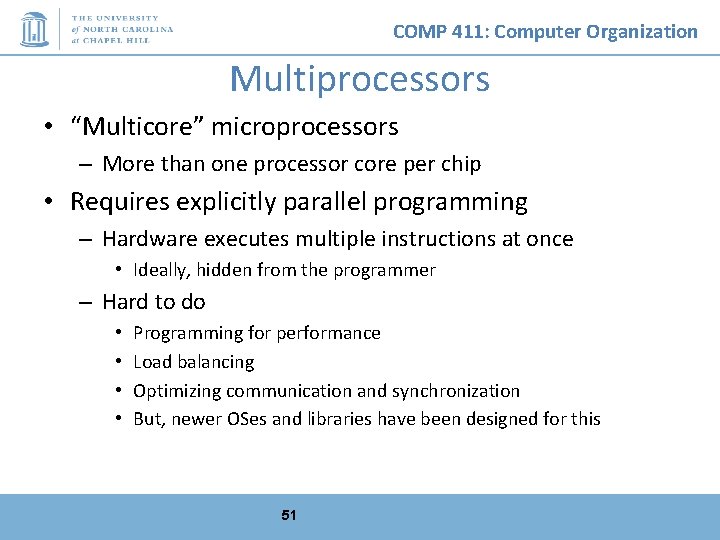 THE UNIVERSITY of NORTH CAROLINA at CHAPEL HILL

COMP 411: Computer Organization

Multiprocessors

• “Multicore” microprocessors
– More than one processor core per chip
• Requires explicitly parallel programming
– Hardware executes multiple instructions at once
• Ideally, hidden from the programmer
– Hard to do
• Programming for performance
• Load balancing
• Optimizing communication and synchronization
• But, newer OSes and libraries have been designed for this

51